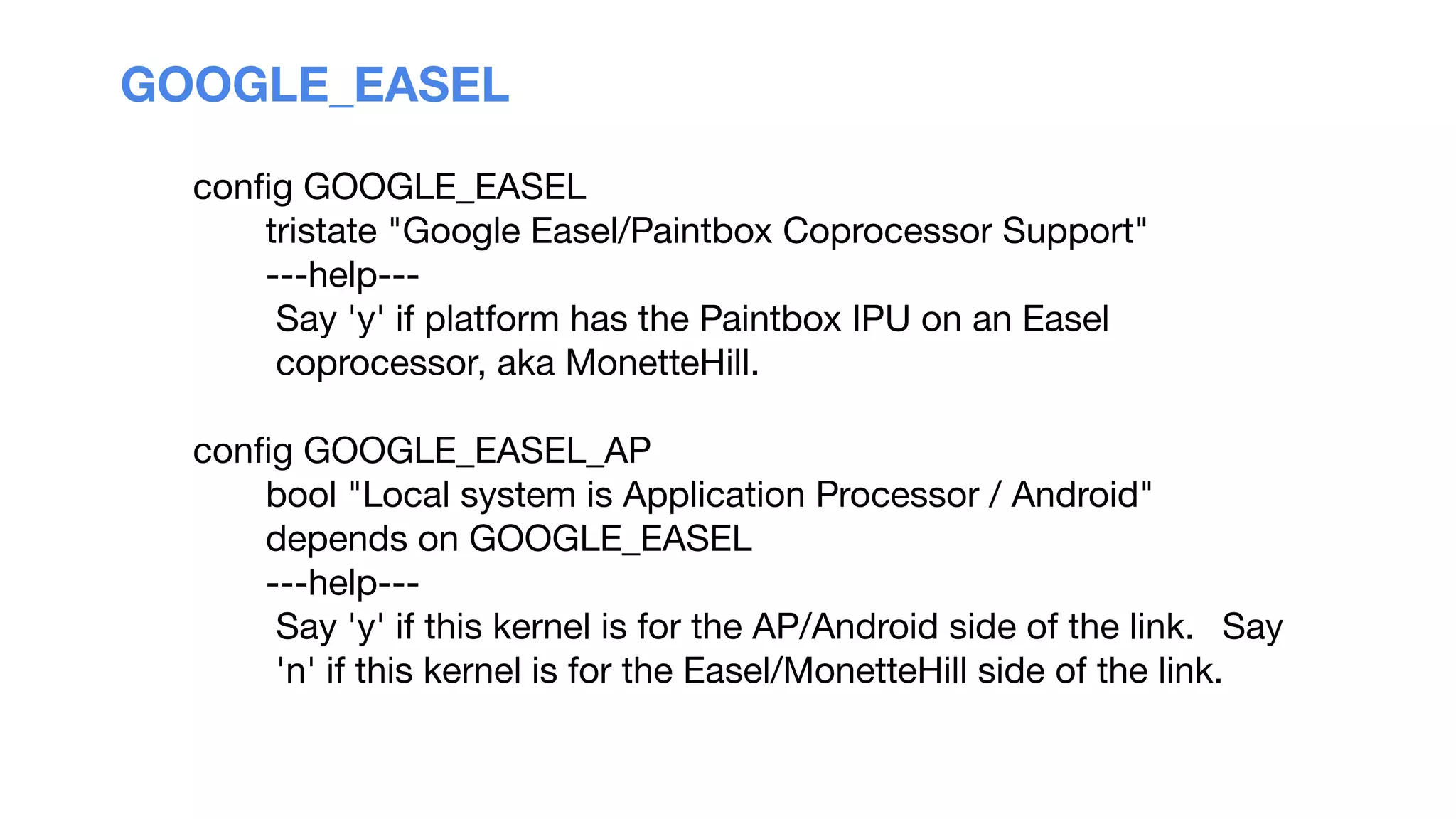 GOOGLE_EASEL

config GOOGLE_EASEL
tristate "Google Easel/Paintbox Coprocessor Support"
---help---
Say 'y' if platform has the Paintbox IPU on an Easel coprocessor, aka MonetteHill.

config GOOGLE_EASEL_AP
bool "Local system is Application Processor / Android"
depends on GOOGLE_EASEL
---help---
Say 'y' if this kernel is for the AP/Android side of the link. Say 'n' if this kernel is for the Easel/MonetteHill side of the link.